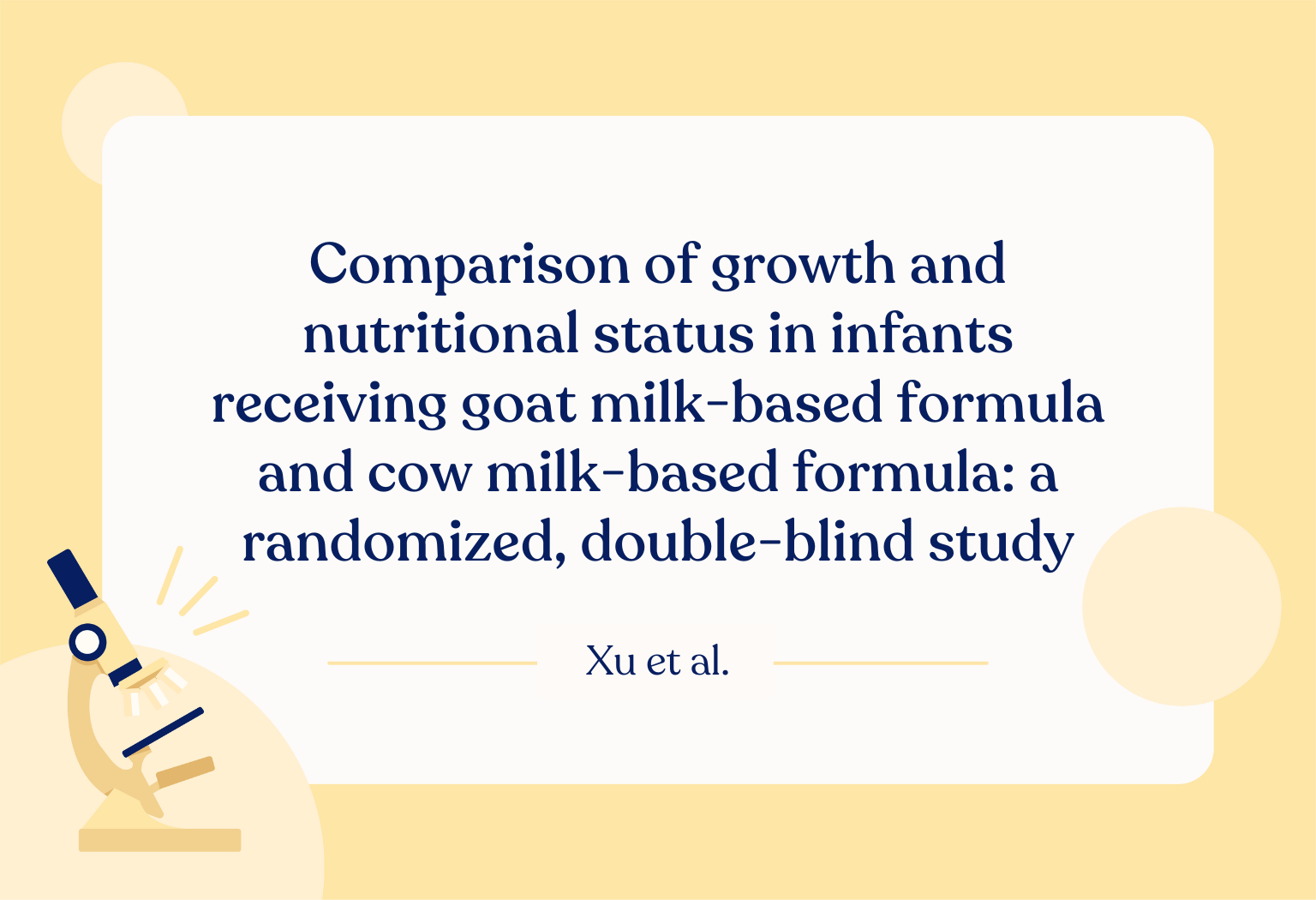 Comparison of growth and nutritional status in infants receiving goat milk-based formula and cow milk-based formula: a randomized, double-blind study

Xu et al.